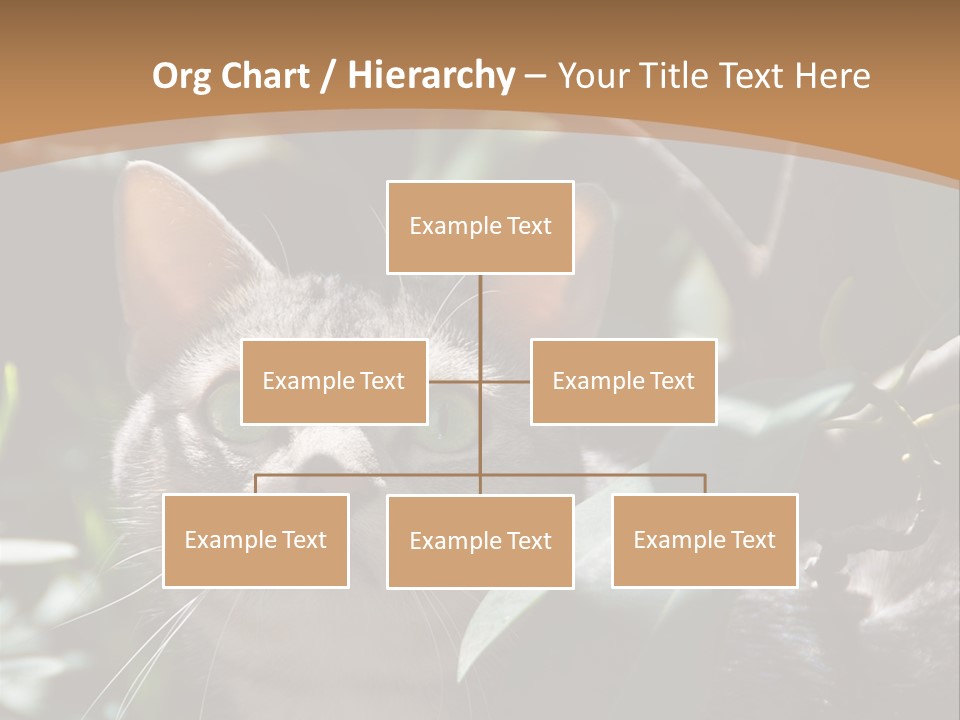 Org Chart / Hierarchy – Your Title Text Here

Example Text

Example Text

Example Text

Example Text

Example Text

Example Text